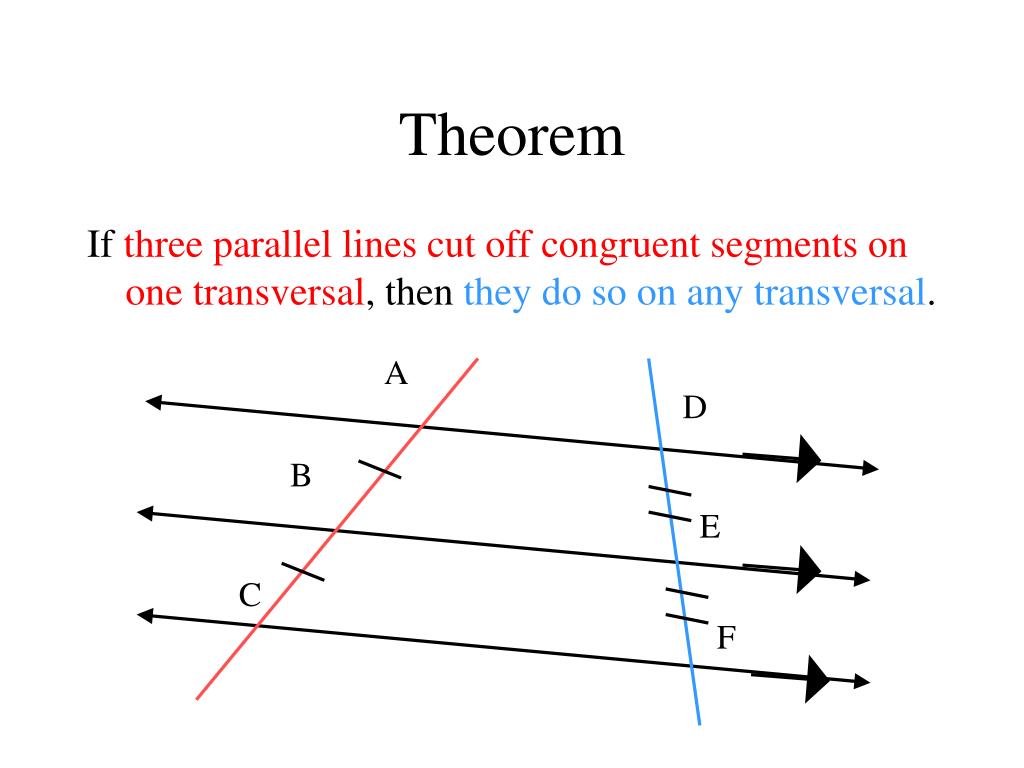 Theorem

If three parallel lines cut off congruent segments on one transversal, then they do so on any transversal.

A
D
B
E
C
F